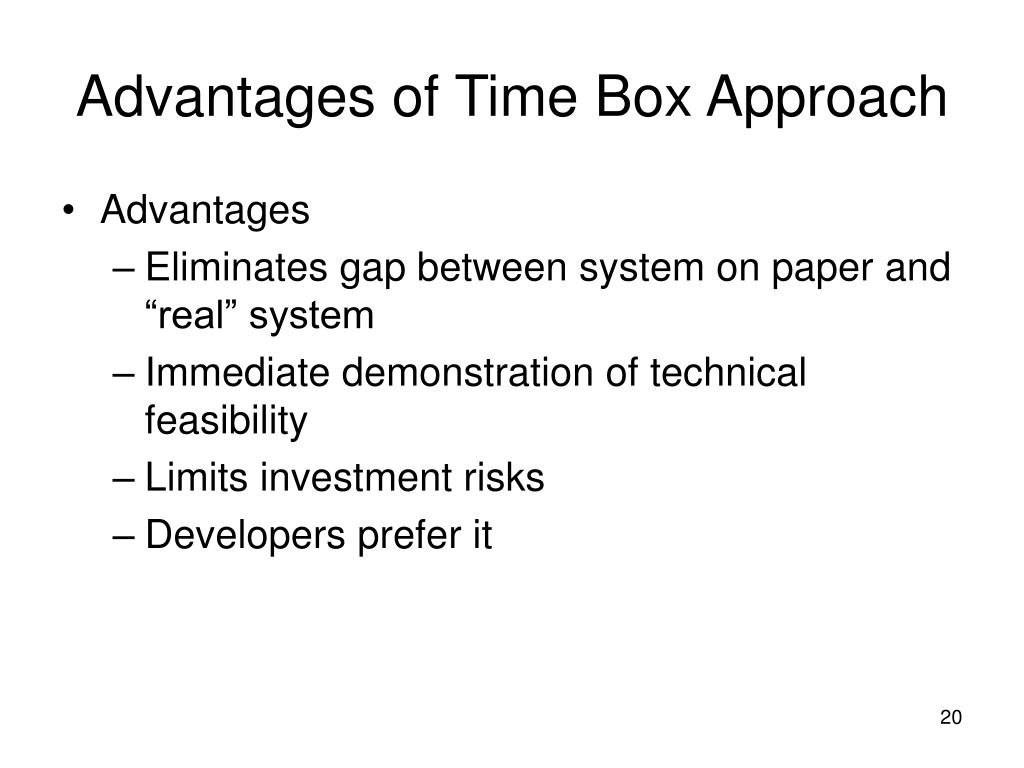 Advantages of Time Box Approach

• Advantages
– Eliminates gap between system on paper and “real” system
– Immediate demonstration of technical feasibility
– Limits investment risks
– Developers prefer it

20